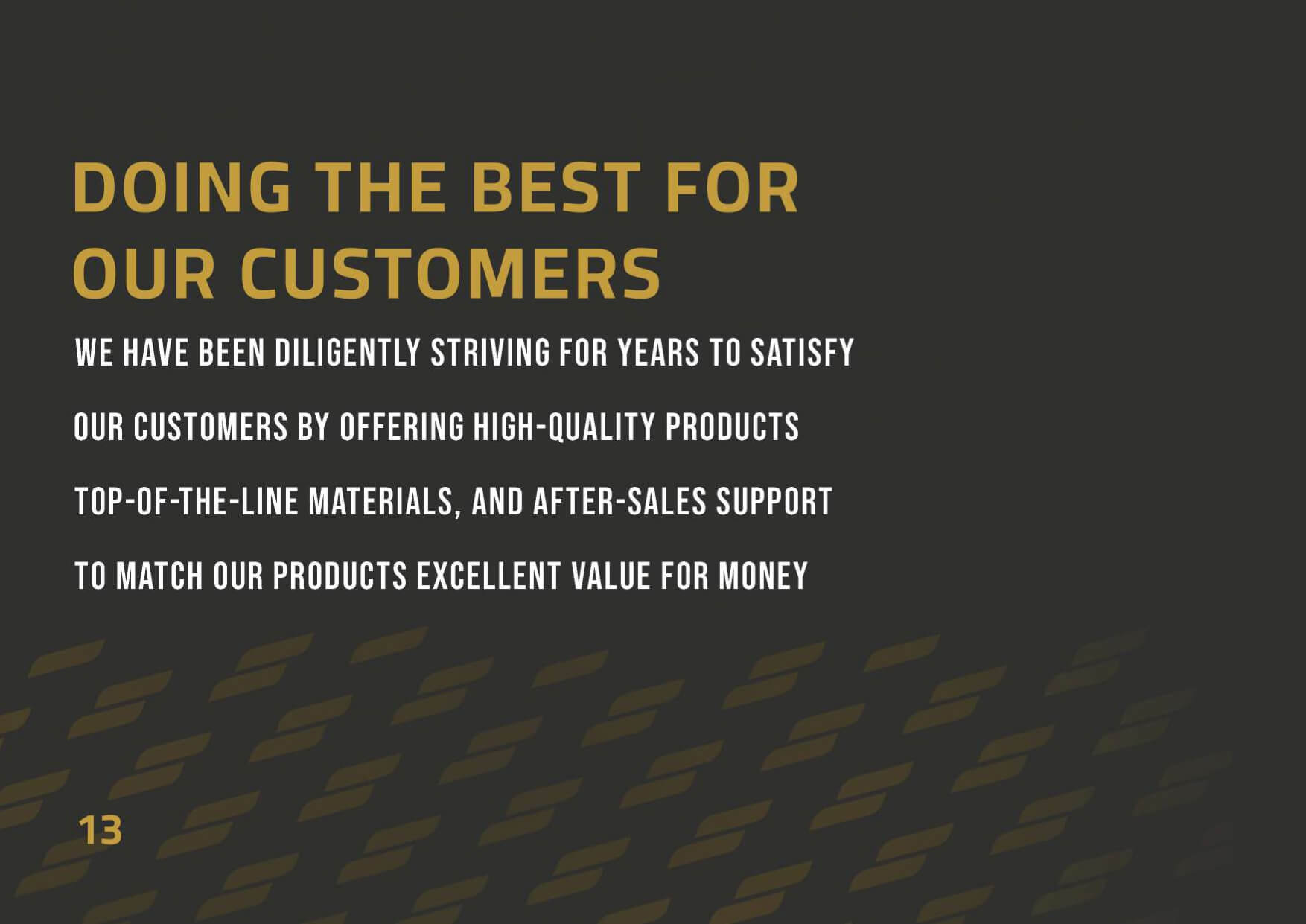 DOING THE BEST FOR
OUR CUSTOMERS

WE HAVE BEEN DILIGENTLY STRIVING FOR YEARS TO SATISFY OUR CUSTOMERS BY OFFERING HIGH-QUALITY PRODUCTS TOP-OF-THE-LINE MATERIALS, AND AFTER-SALES SUPPORT TO MATCH OUR PRODUCTS EXCELLENT VALUE FOR MONEY

13